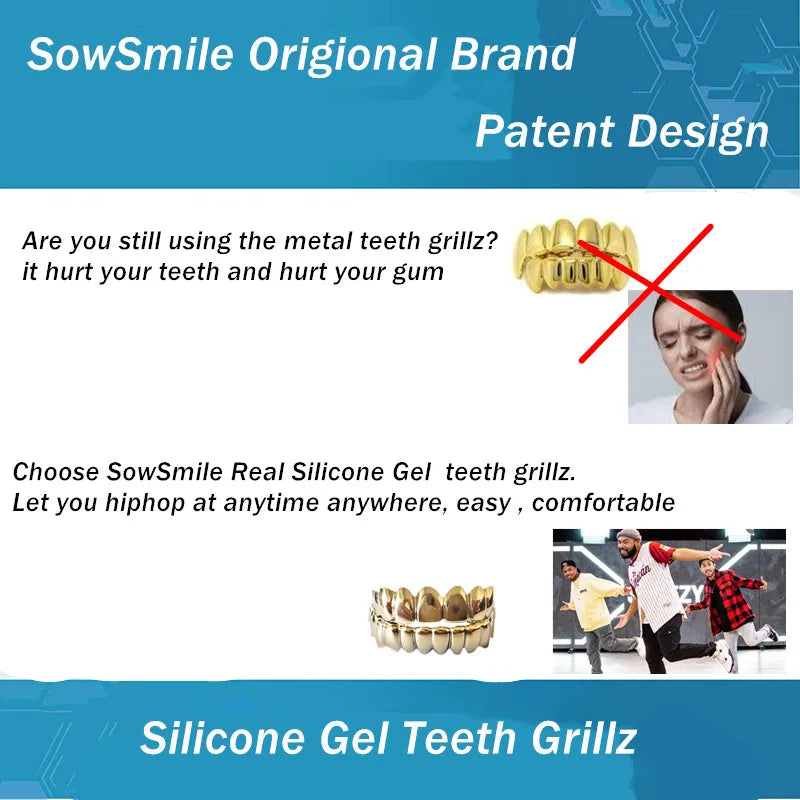 SowSmile Origional Brand

Patent Design

Are you still using the metal teeth grillz?
it hurt your teeth and hurt your gum

Choose SowSmile Real Silicone Gel teeth grillz.
Let you hiphop at anytime anywhere, easy , comfortable

Silicone Gel Teeth Grillz